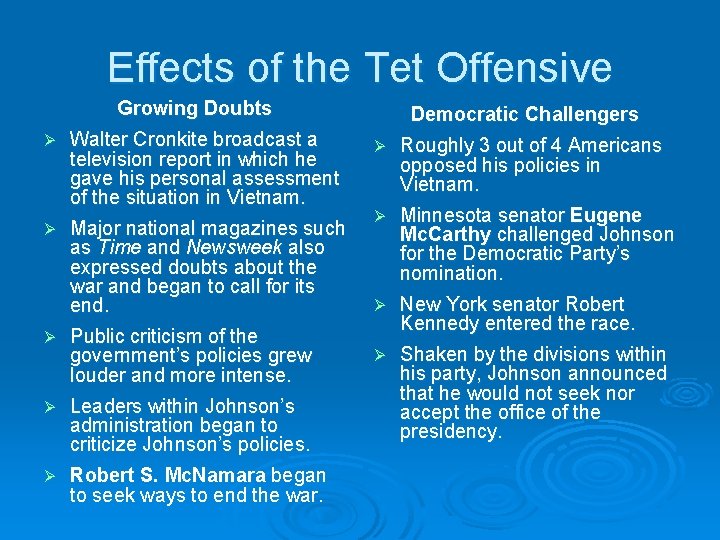 Effects of the Tet Offensive

Growing Doubts

➢ Walter Cronkite broadcast a television report in which he gave his personal assessment of the situation in Vietnam.

➢ Major national magazines such as Time and Newsweek also expressed doubts about the war and began to call for its end.

➢ Public criticism of the government's policies grew louder and more intense.

➢ Leaders within Johnson's administration began to criticize Johnson's policies.

➢ Robert S. McNamara began to seek ways to end the war.

Democratic Challengers

➢ Roughly 3 out of 4 Americans opposed his policies in Vietnam.

➢ Minnesota senator Eugene McCarthy challenged Johnson for the Democratic Party's nomination.

➢ New York senator Robert Kennedy entered the race.

➢ Shaken by the divisions within his party, Johnson announced that he would not seek nor accept the office of the presidency.